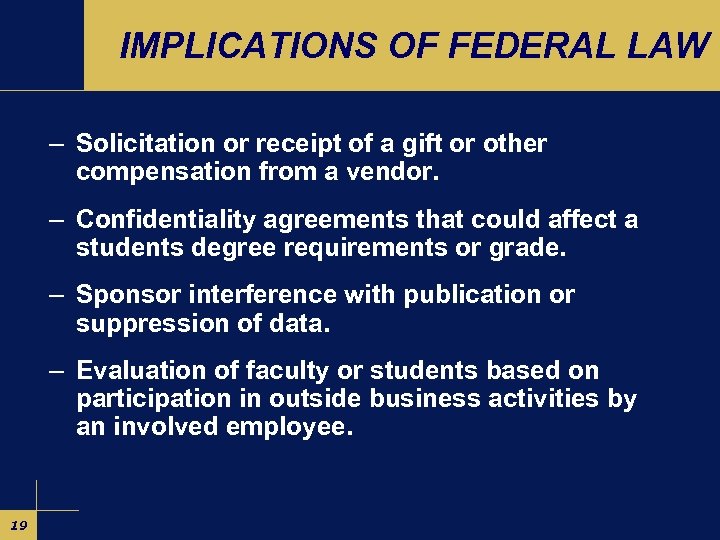 IMPLICATIONS OF FEDERAL LAW

– Solicitation or receipt of a gift or other compensation from a vendor.

– Confidentiality agreements that could affect a students degree requirements or grade.

– Sponsor interference with publication or suppression of data.

– Evaluation of faculty or students based on participation in outside business activities by an involved employee.

19